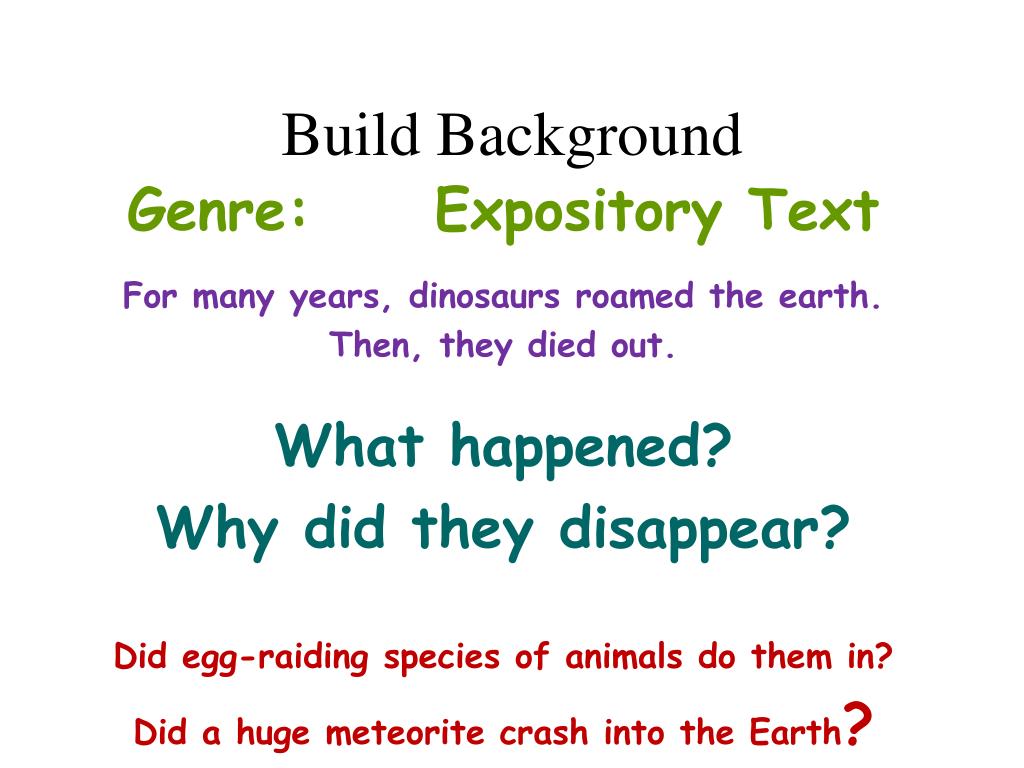 Build Background

Genre: Expository Text

For many years, dinosaurs roamed the earth. Then, they died out.

What happened?
Why did they disappear?

Did egg-raiding species of animals do them in?

Did a huge meteorite crash into the Earth?